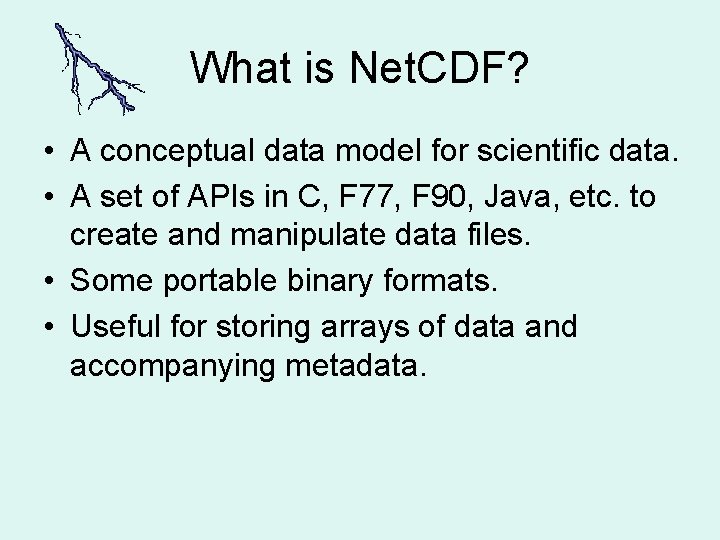 What is NetCDF?

• A conceptual data model for scientific data.
• A set of APIs in C, F77, F90, Java, etc. to create and manipulate data files.
• Some portable binary formats.
• Useful for storing arrays of data and accompanying metadata.